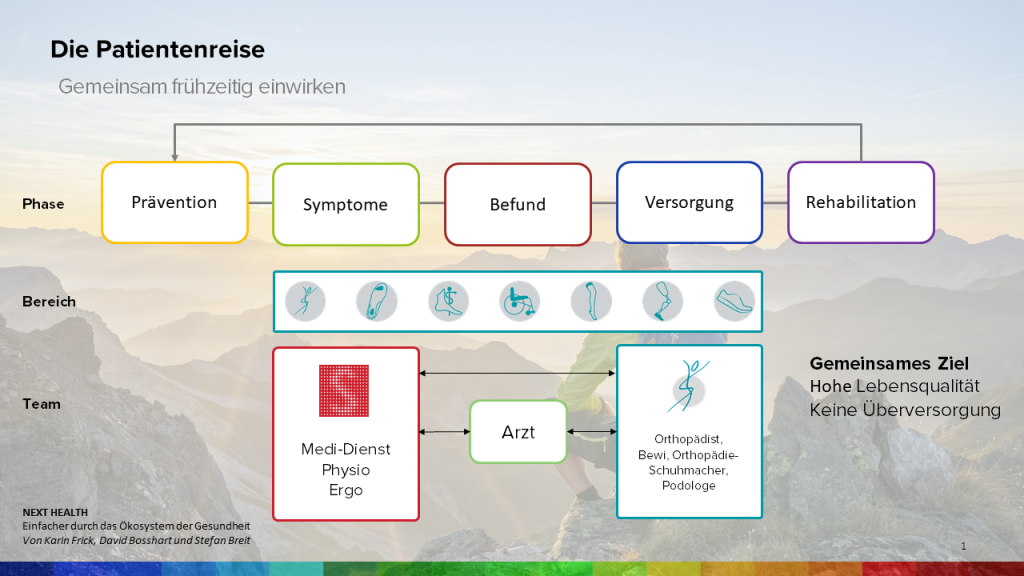 Die Patientenreise

Gemeinsam frühzeitig einwirken

Phase

Prävention

Symptome

Befund

Versorgung

Rehabilitation

Bereich

Team

Medi-Dienst
Physio
Ergo

Arzt

Orthopädist,
Bewi, Orthopädie-Schuhmacher,
Podologe

Gemeinsames Ziel
Hohe Lebensqualität
Keine Überversorgung

NEXT HEALTH
Einfacher durch das Ökosystem der Gesundheit
Von Karin Frick, David Bosshart und Stefan Breit

1